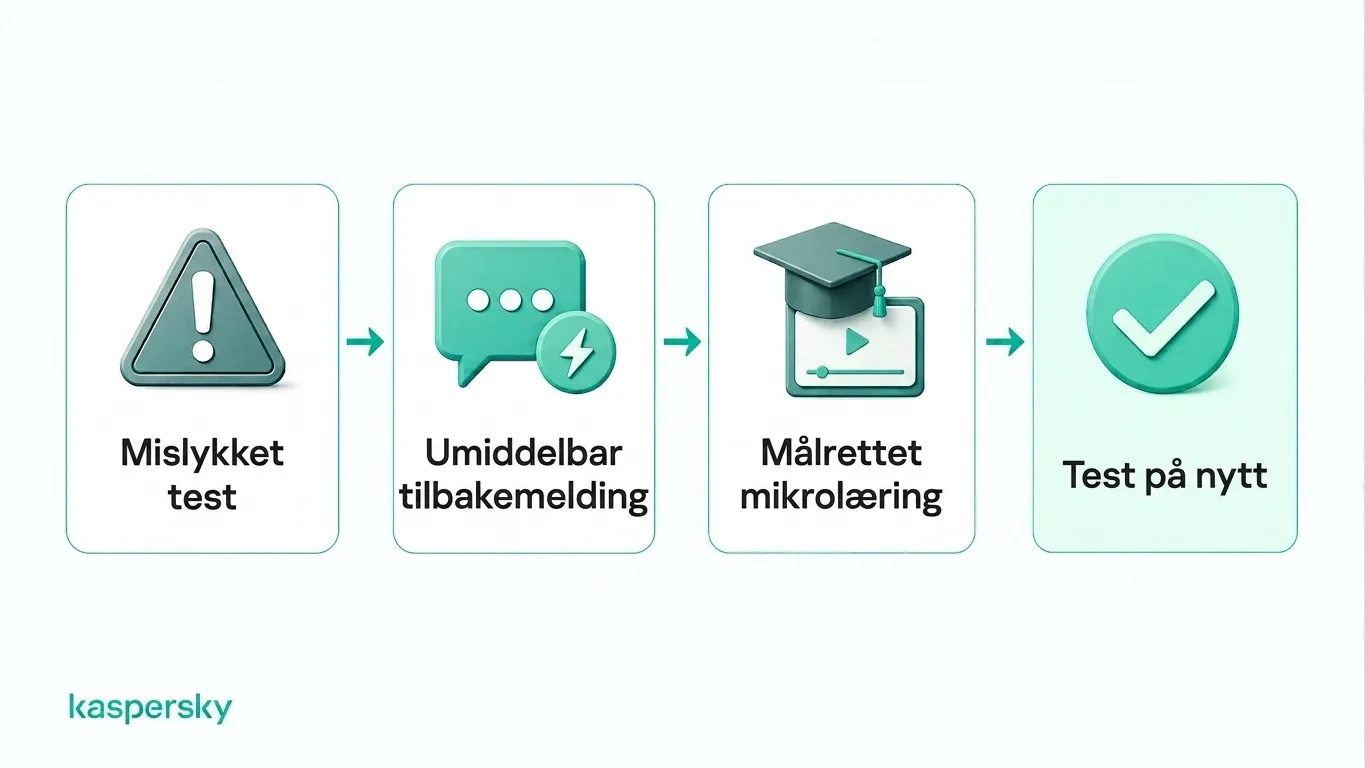 Mislykket test

Umiddelbar tilbakemelding

Målrettet mikrolæring

Test på nytt

kaspersky